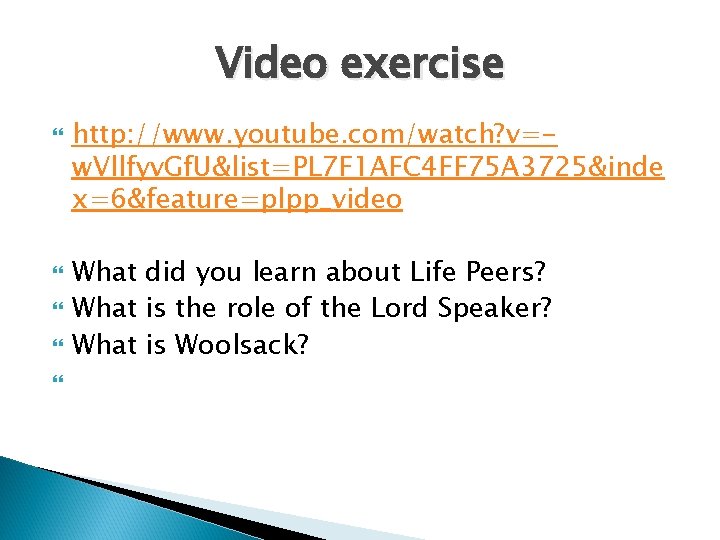 Video exercise

http://www.youtube.com/watch?v=-wVllfyvGfU&list=PL7F1AFC4FF75A3725&index=6&feature=plpp_video

What did you learn about Life Peers?
What is the role of the Lord Speaker?
What is Woolsack?